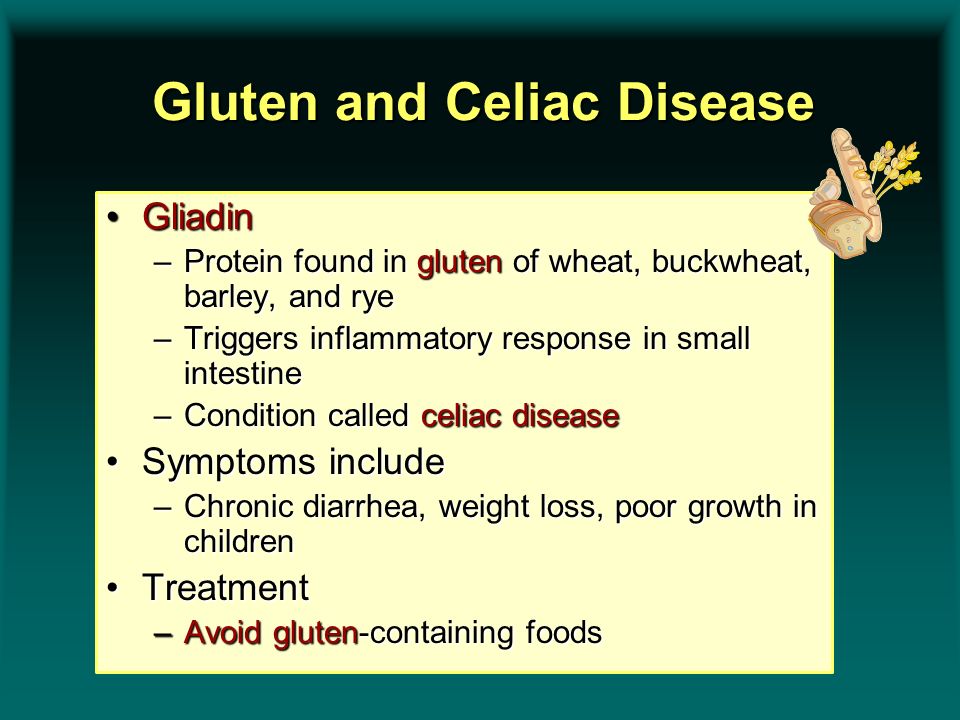 Gluten and Celiac Disease

• Gliadin
– Protein found in gluten of wheat, buckwheat, barley, and rye
– Triggers inflammatory response in small intestine
– Condition called celiac disease
• Symptoms include
– Chronic diarrhea, weight loss, poor growth in children
• Treatment
– Avoid gluten-containing foods